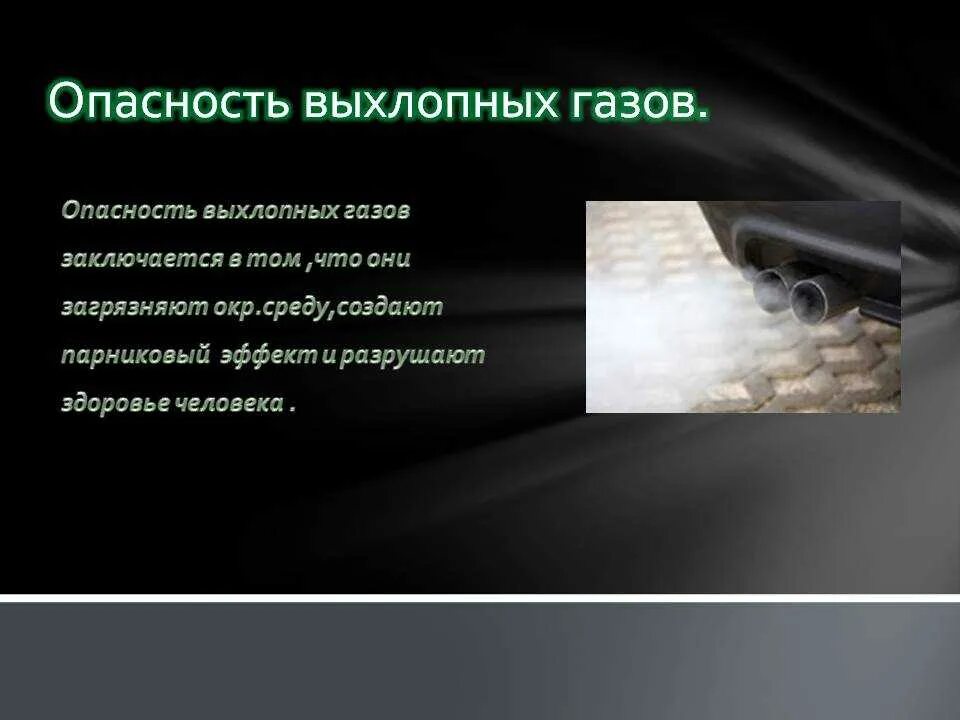 Опасность выхлопных газов.

Опасность выхлопных газов заключается в том ,что они загрязняют окр.среду,создают парниковый эффект и разрушают здоровье человека .